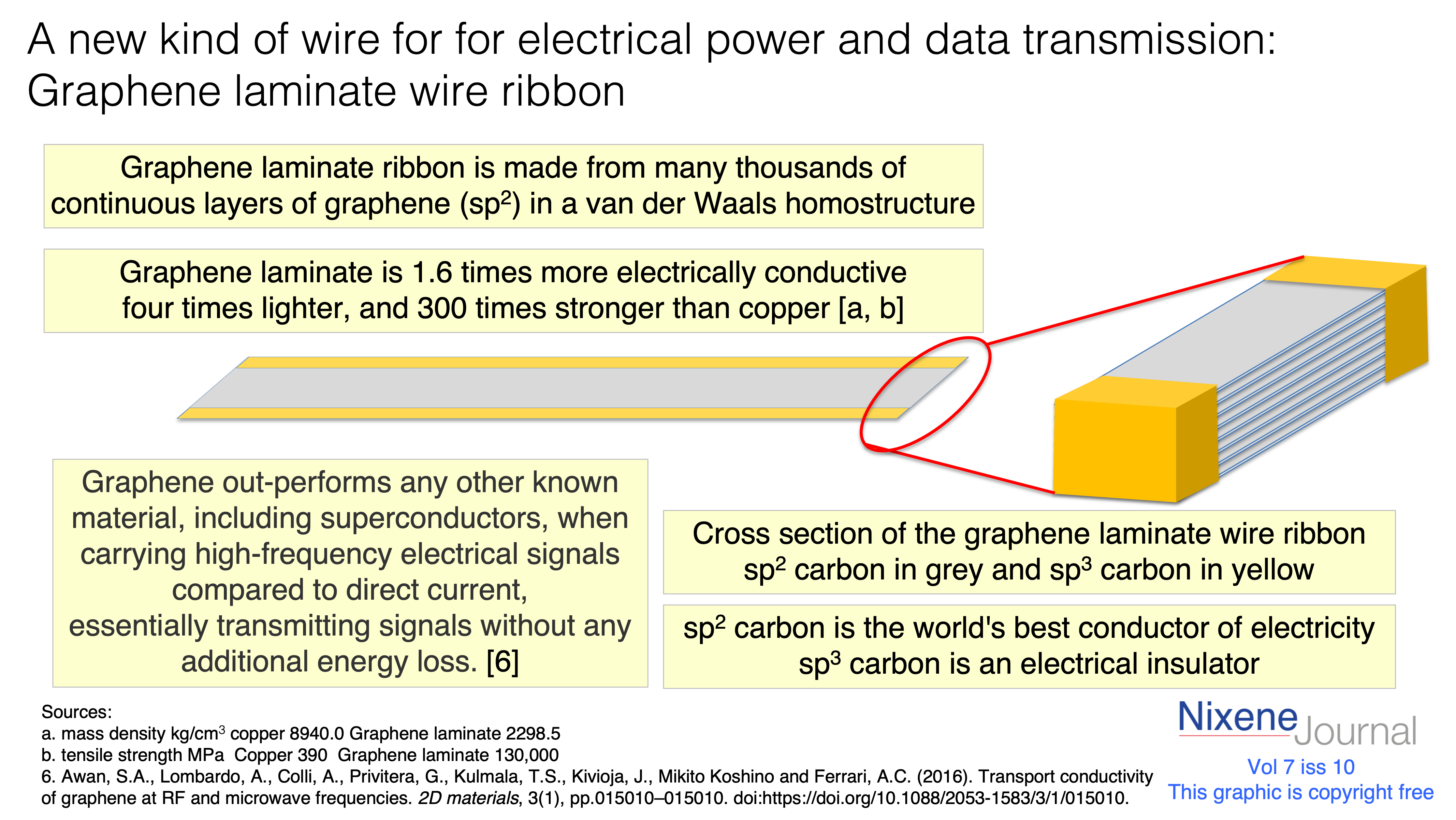 A new kind of wire for for electrical power and data transmission: Graphene laminate wire ribbon

Graphene laminate ribbon is made from many thousands of continuous layers of graphene (sp$^2$) in a van der Waals homostructure

Graphene laminate is 1.6 times more electrically conductive four times lighter, and 300 times stronger than copper [a, b]

Graphene out-performs any other known material, including superconductors, when carrying high-frequency electrical signals compared to direct current, essentially transmitting signals without any additional energy loss. [6]

Cross section of the graphene laminate wire ribbon sp$^2$ carbon in grey and sp$^3$ carbon in yellow

sp$^2$ carbon is the world's best conductor of electricity sp$^3$ carbon is an electrical insulator

Sources:
a. mass density kg/cm$^3$ copper 8940.0 Graphene laminate 2298.5
b. tensile strength MPa Copper 390 Graphene laminate 130,000
6. Awan, S.A., Lombardo, A., Colli, A., Privitera, G., Kulmala, T.S., Kivioja, J., Mikito Koshino and Ferrari, A.C. (2016). Transport conductivity of graphene at RF and microwave frequencies. 2D materials, 3(1), pp.015010–015010. doi:https://doi.org/10.1088/2053-1583/3/1/015010.

Nixene Journal
Vol 7 iss 10
This graphic is copyright free